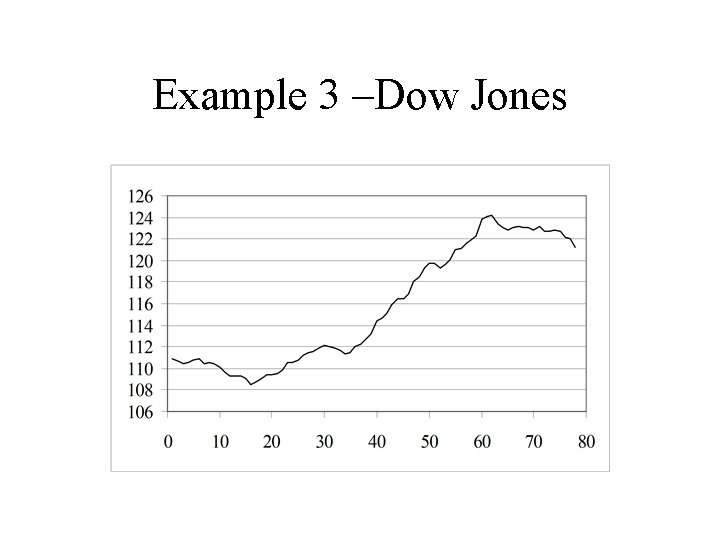 Example 3 –Dow Jones

126
124
122
120
118
116
114
112
110
108
106

0 10 20 30 40 50 60 70 80